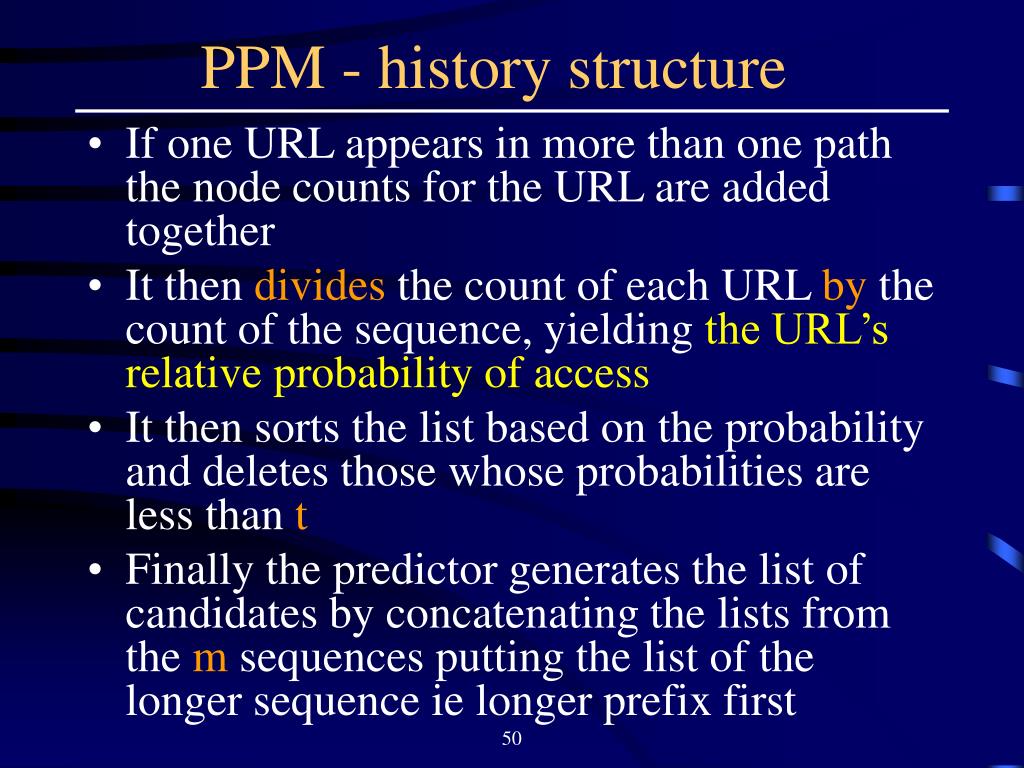 PPM - history structure

• If one URL appears in more than one path the node counts for the URL are added together

• It then divides the count of each URL by the count of the sequence, yielding the URL's relative probability of access

• It then sorts the list based on the probability and deletes those whose probabilities are less than t

• Finally the predictor generates the list of candidates by concatenating the lists from the m sequences putting the list of the longer sequence ie longer prefix first

50